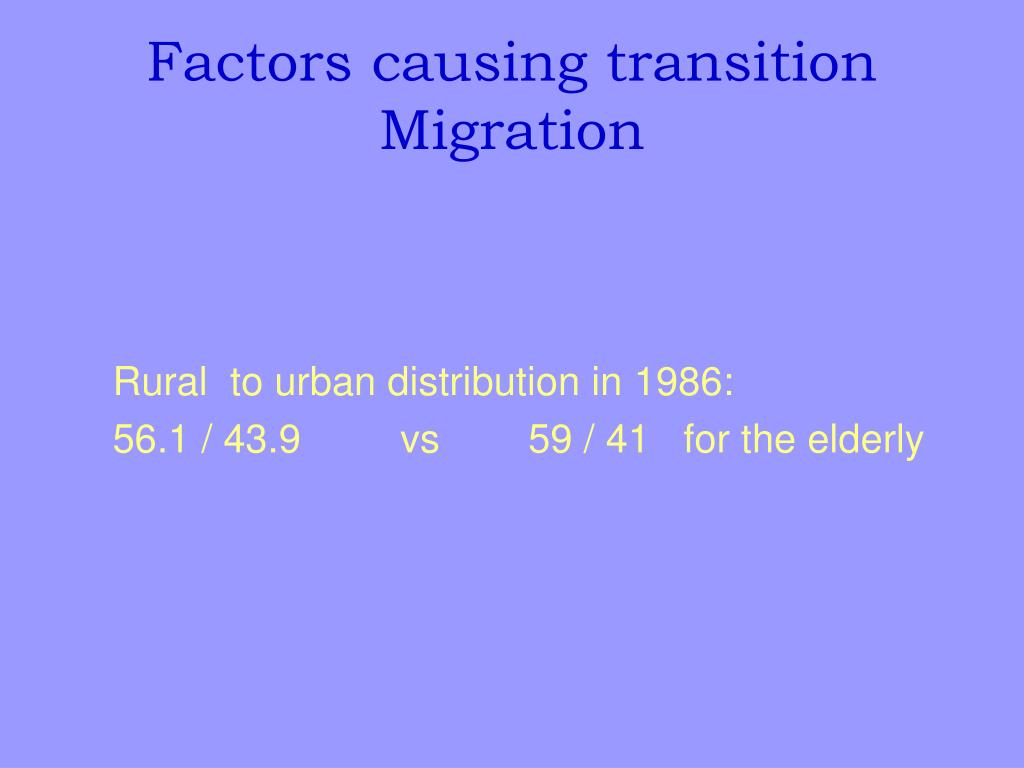 Factors causing transition
Migration

Rural to urban distribution in 1986:
56.1 / 43.9 vs 59 / 41 for the elderly